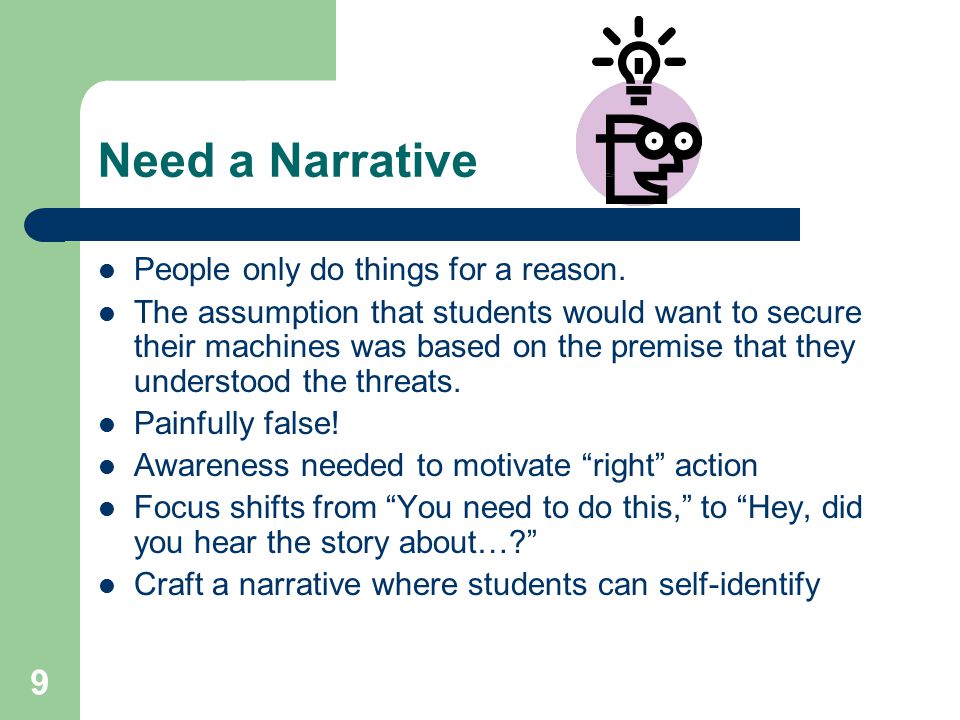 Need a Narrative

- People only do things for a reason.
- The assumption that students would want to secure their machines was based on the premise that they understood the threats.
- Painfully false!
- Awareness needed to motivate “right” action
- Focus shifts from “You need to do this,” to “Hey, did you hear the story about…?”
- Craft a narrative where students can self-identify

9